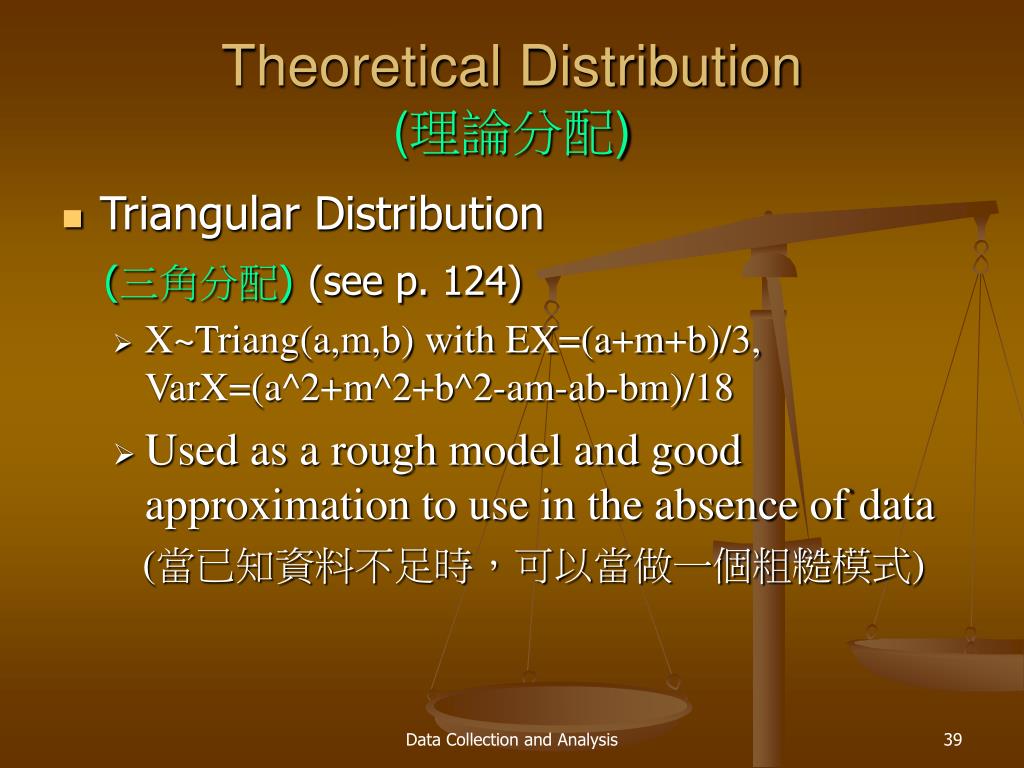 Theoretical Distribution
(理論分配)

Triangular Distribution
(三角分配) (see p. 124)

X~Triang(a,m,b) with EX=(a+m+b)/3, VarX=(a^2+m^2+b^2-am-ab-bm)/18

Used as a rough model and good approximation to use in the absence of data
(當已知資料不足時，可以當做一個粗糙模式)

Data Collection and Analysis

39